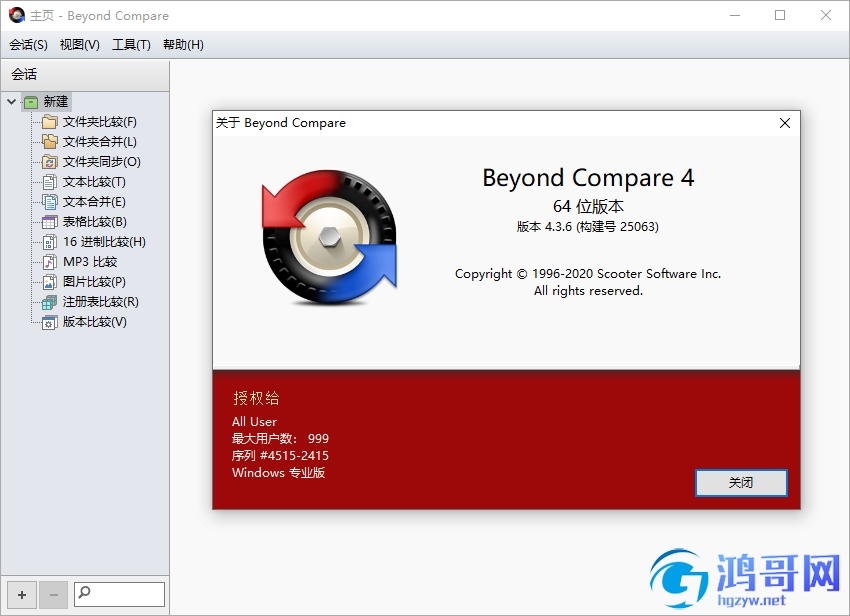 主页 - Beyond Compare

会话(S) 视图(V) 工具(T) 帮助(H)

会话

新建
文件夹比较(F)
文件夹合并(L)
文件夹同步(O)
文本比较(T)
文本合并(E)
表格比较(B)
16 进制比较(H)
MP3 比较
图片比较(P)
注册表比较(R)
版本比较(V)

+ −

关于 Beyond Compare

Beyond Compare 4
64 位版本
版本 4.3.6 (构建号 25063)

Copyright © 1996-2020 Scooter Software Inc.
All rights reserved.

授权给
All User
最大用户数: 999
序列 #4515-2415
Windows 专业版

关闭

鸿哥网
hgzyw.net